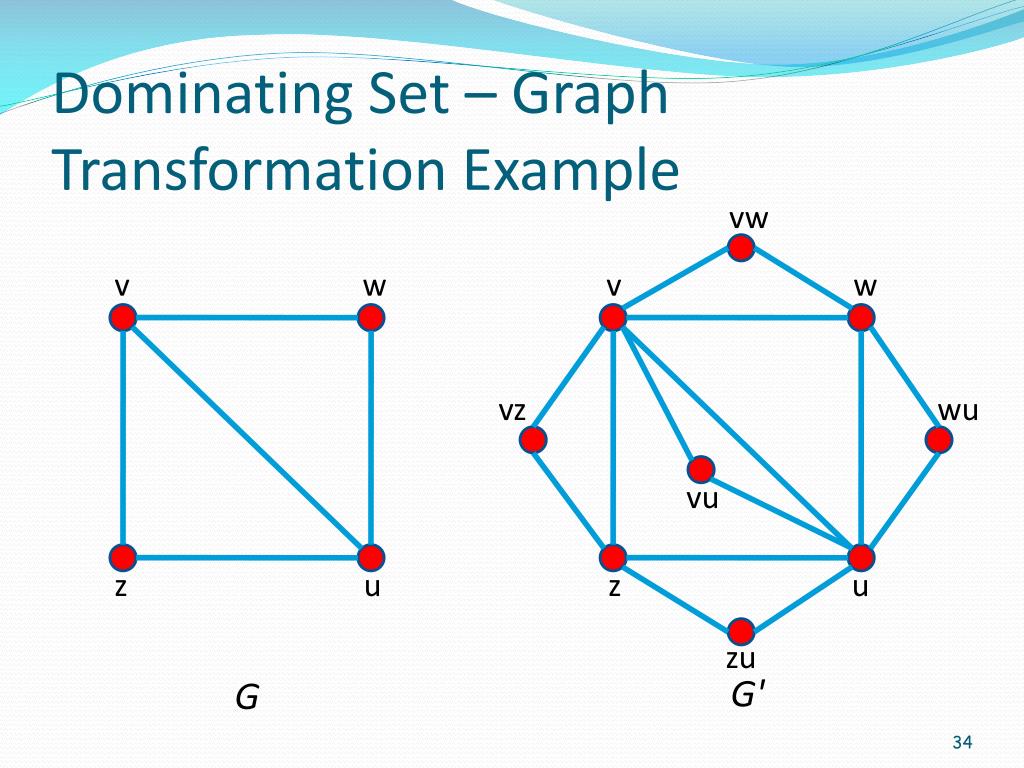 Dominating Set – Graph Transformation Example

v
w
z
u
G

vw
v
w
vz
wu
vu
z
u
zu
G'

34